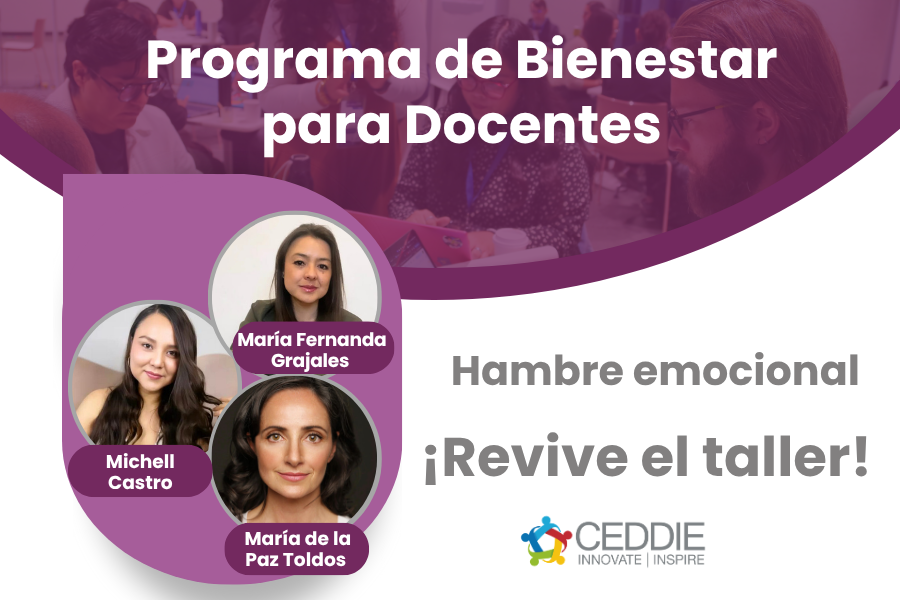 Programa de Bienestar para Docentes

María Fernanda Grajales

Michell Castro

María de la Paz Toldos

Hambre emocional

¡Revive el taller!

CEDDIE
INNOVATE | INSPIRE